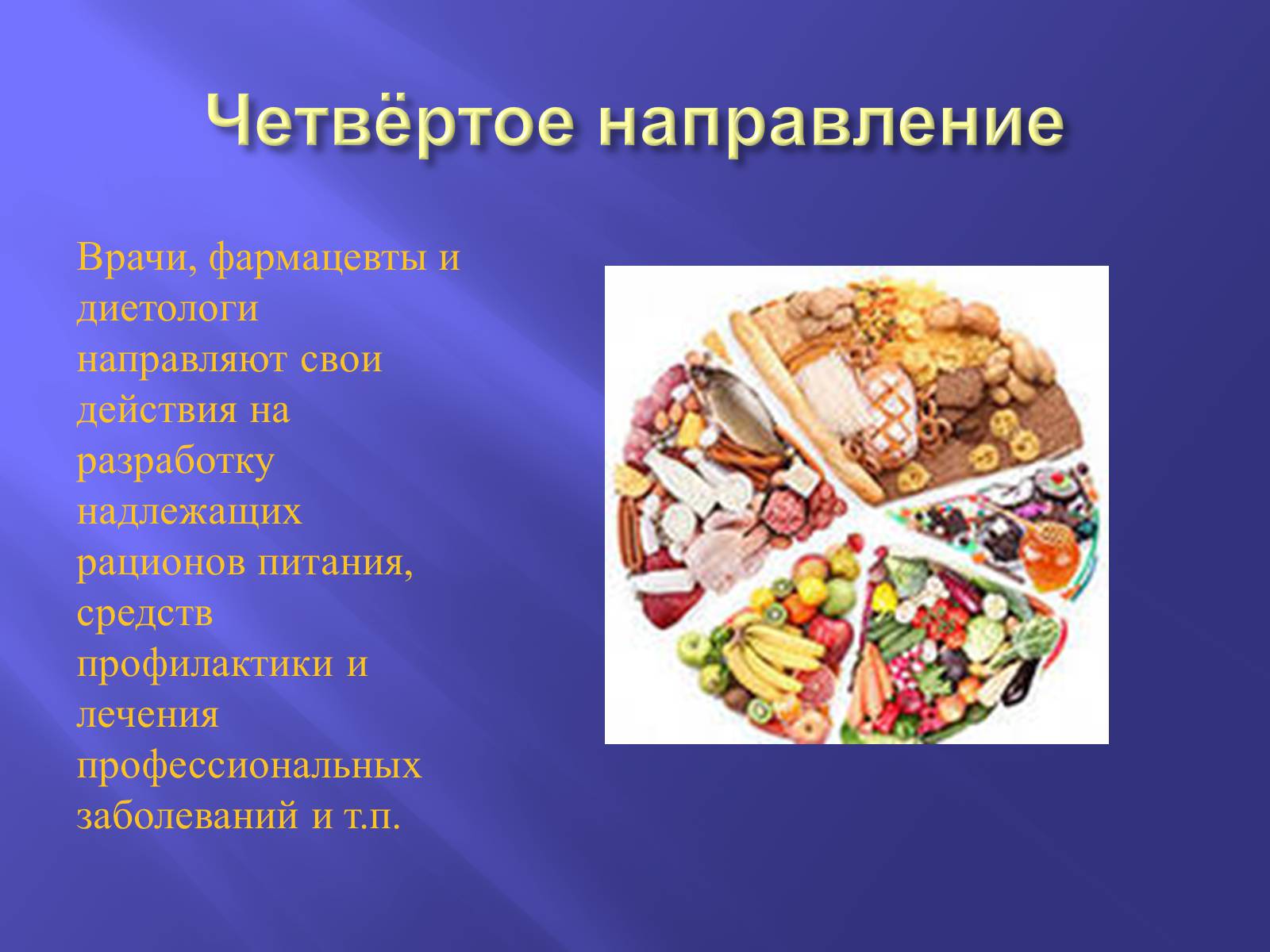 Четвёртое направление

Врачи, фармацевты и диетологи направляют свои действия на разработку надлежащих рационов питания, средств профилактики и лечения профессиональных заболеваний и т.п.